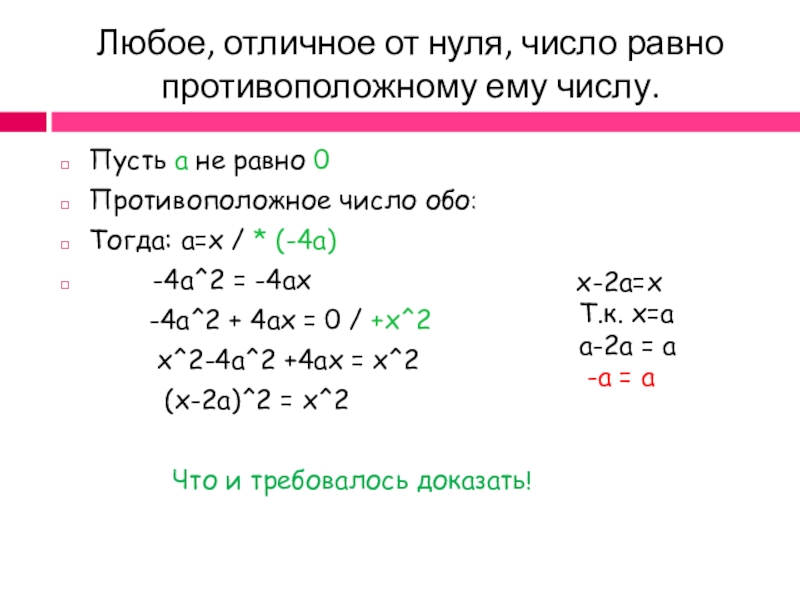 Любое, отличное от нуля, число равно противоположному ему числу.

Пусть a не равно 0

Противоположное число обо:

Тогда: a=x / * (-4a)

-4a^2 = -4ax

-4a^2 + 4ax = 0 / +x^2

x^2-4a^2 +4ax = x^2

(x-2a)^2 = x^2

x-2a=x

Т.к. x=a

a-2a = a

-a = a

Что и требовалось доказать!